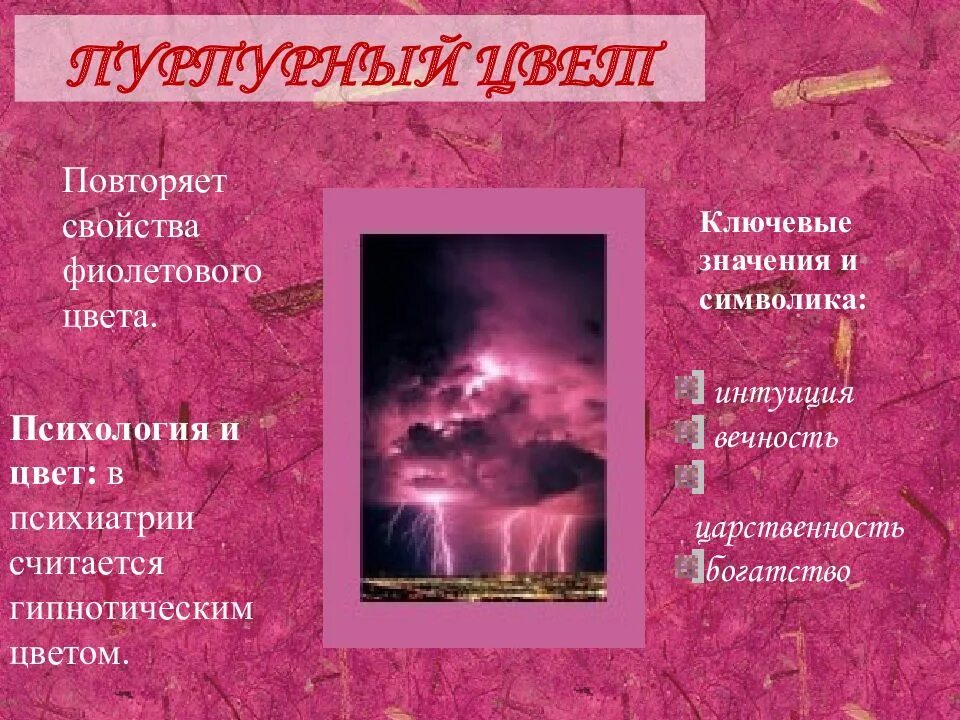 ПУРПУРНЫЙ ЦВЕТ

Повторяет свойства фиолетового цвета.

Психология и цвет: в психиатрии считается гипнотическим цветом.

Ключевые значения и символика:

интуиция
вечность
царственность
богатство